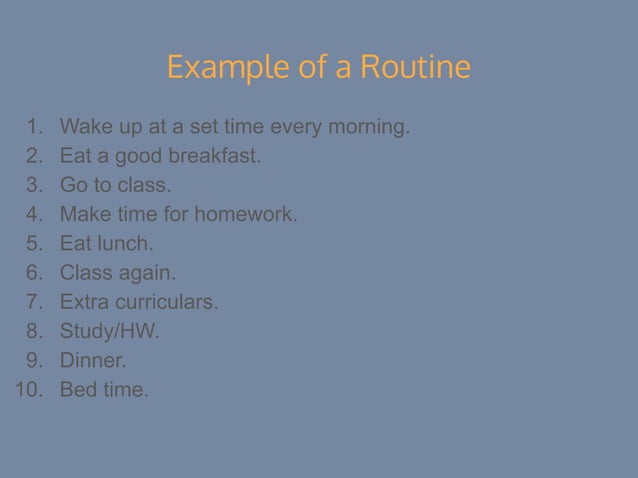 Example of a Routine

1. Wake up at a set time every morning.
2. Eat a good breakfast.
3. Go to class.
4. Make time for homework.
5. Eat lunch.
6. Class again.
7. Extra curriculars.
8. Study/HW.
9. Dinner.
10. Bed time.